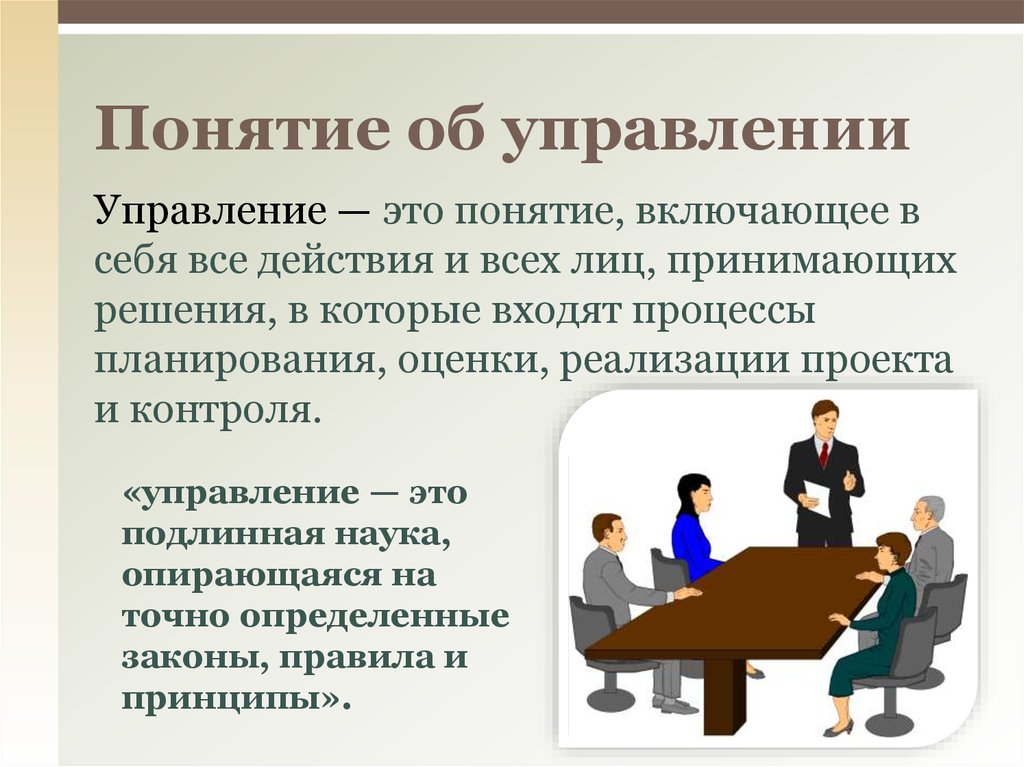 Понятие об управлении

Управление — это понятие, включающее в себя все действия и всех лиц, принимающих решения, в которые входят процессы планирования, оценки, реализации проекта и контроля.

«управление — это подлинная наука, опирающаяся на точно определенные законы, правила и принципы».